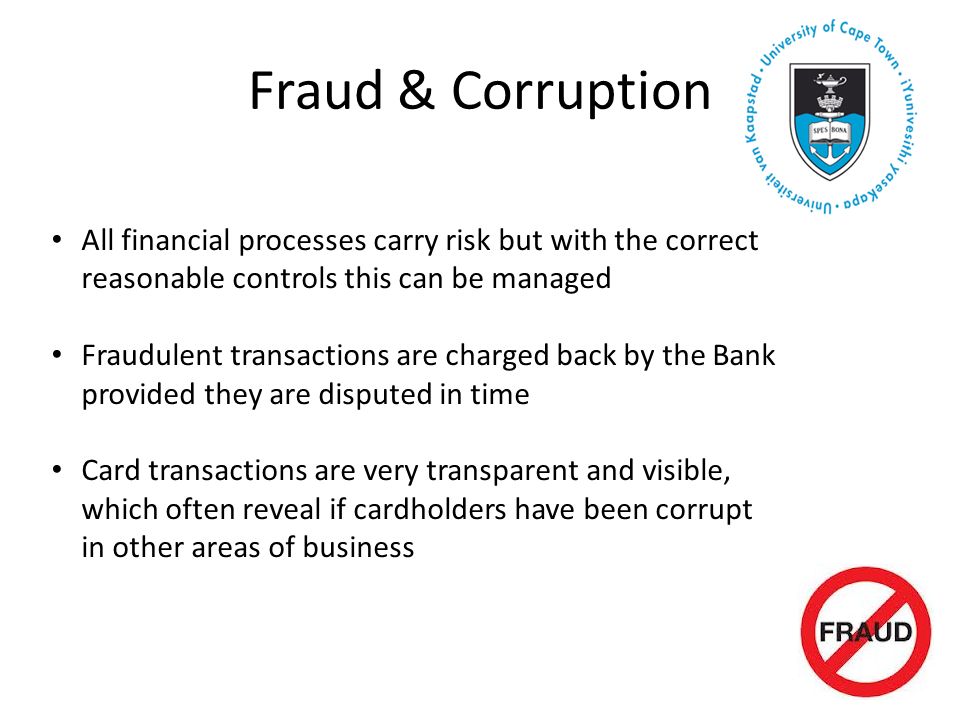 Fraud & Corruption

University of Cape Town • iYunivesithi yaseKapa • Universiteit van Kaapstad

SPES BONA

• All financial processes carry risk but with the correct reasonable controls this can be managed

• Fraudulent transactions are charged back by the Bank provided they are disputed in time

• Card transactions are very transparent and visible, which often reveal if cardholders have been corrupt in other areas of business

FRAUD